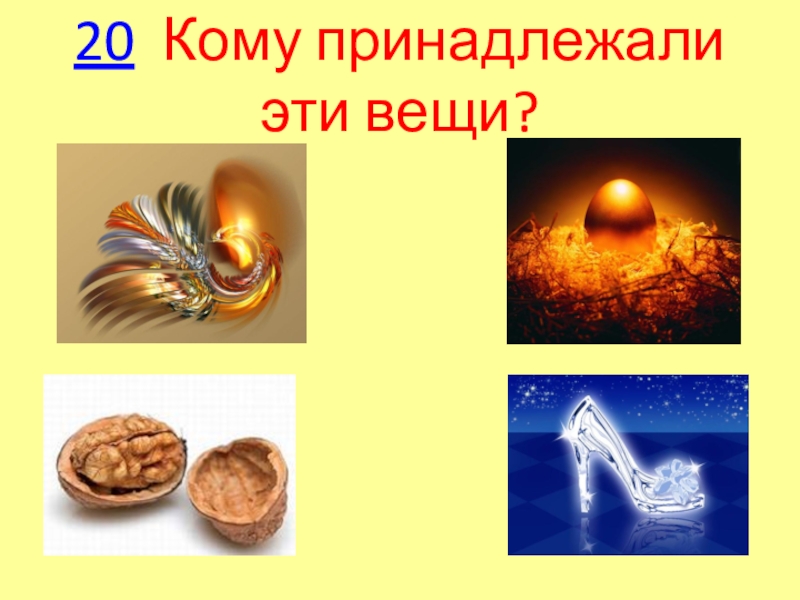 20 Кому принадлежали эти вещи?